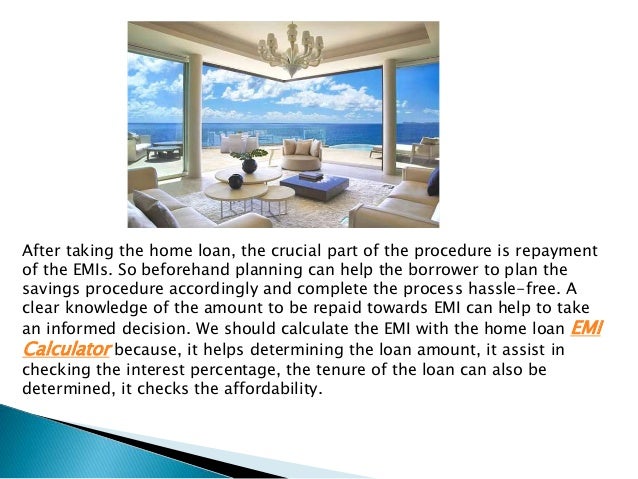 After taking the home loan, the crucial part of the procedure is repayment of the EMIs. So beforehand planning can help the borrower to plan the savings procedure accordingly and complete the process hassle-free. A clear knowledge of the amount to be repaid towards EMI can help to take an informed decision. We should calculate the EMI with the home loan EMI Calculator because, it helps determining the loan amount, it assist in checking the interest percentage, the tenure of the loan can also be determined, it checks the affordability.